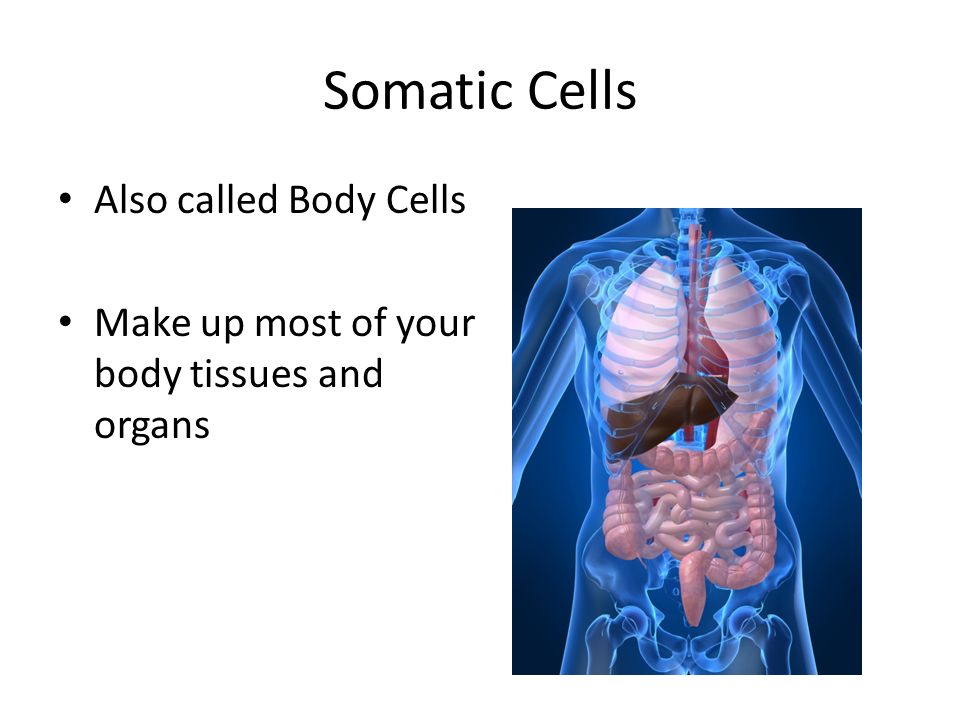 Somatic Cells

• Also called Body Cells

• Make up most of your body tissues and organs